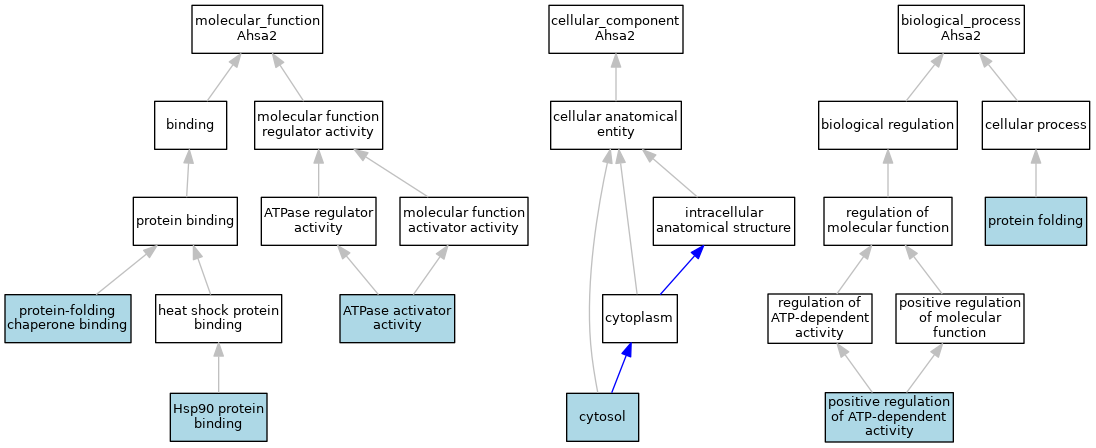 molecular_function Ahsa2

binding

molecular function regulator activity

protein binding

ATPase regulator activity

molecular function activator activity

protein-folding chaperone binding

heat shock protein binding

ATPase activator activity

Hsp90 protein binding

cellular_component Ahsa2

cellular anatomical entity

intracellular anatomical structure

cytoplasm

cytosol

biological_process Ahsa2

biological regulation

cellular process

regulation of molecular function

protein folding

regulation of ATP-dependent activity

positive regulation of molecular function

positive regulation of ATP-dependent activity